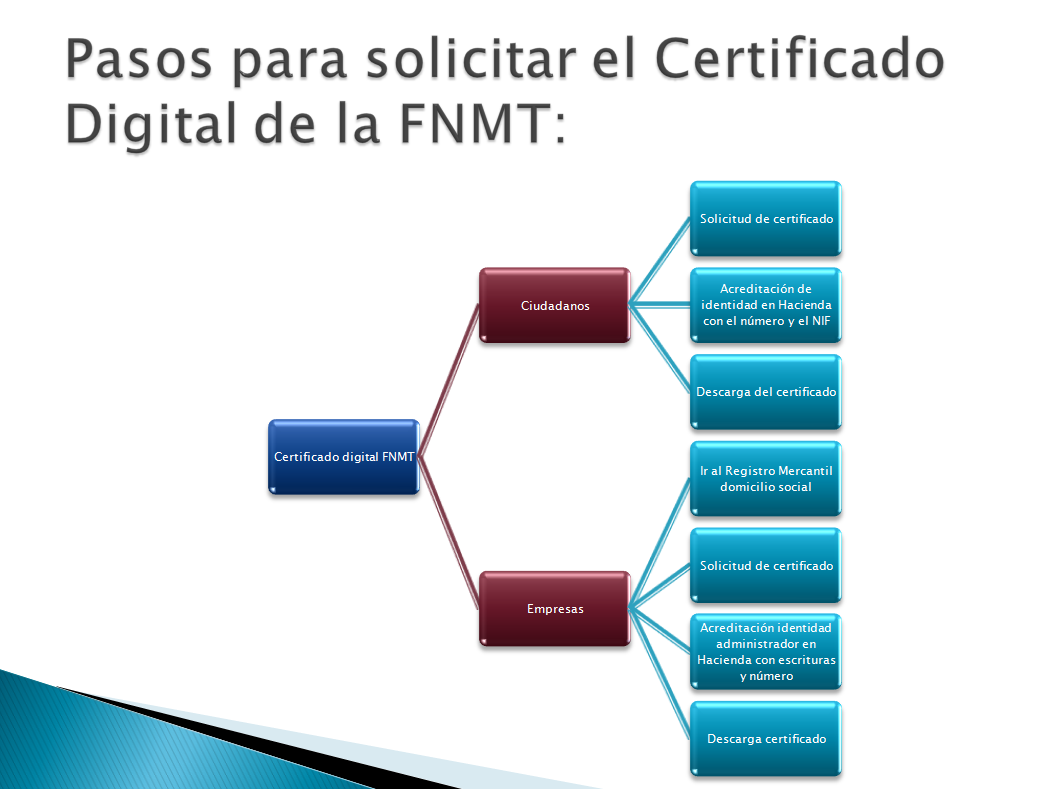 Pasos para solicitar el Certificado Digital de la FNMT:

Certificado digital FNMT

Ciudadanos

Solicitud de certificado

Acreditación de identidad en Hacienda con el número y el NIF

Descarga del certificado

Empresas

Ir al Registro Mercantil domicilio social

Solicitud de certificado

Acreditación identidad administrador en Hacienda con escrituras y número

Descarga certificado